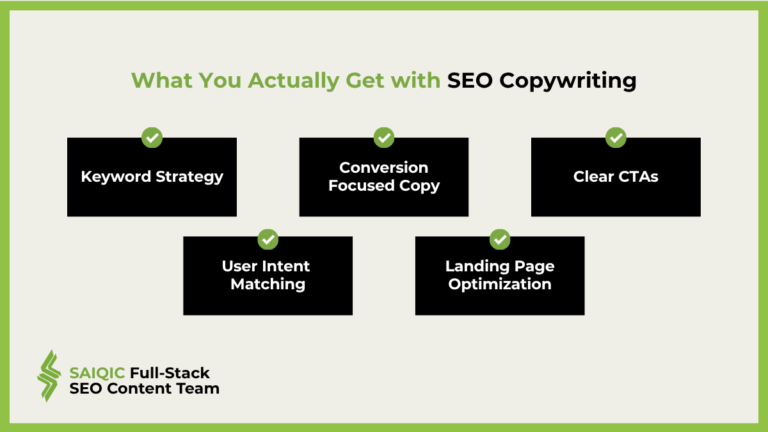 What You Actually Get with SEO Copywriting

Keyword Strategy

Conversion Focused Copy

Clear CTAs

User Intent Matching

Landing Page Optimization

SAIQIC Full-Stack SEO Content Team